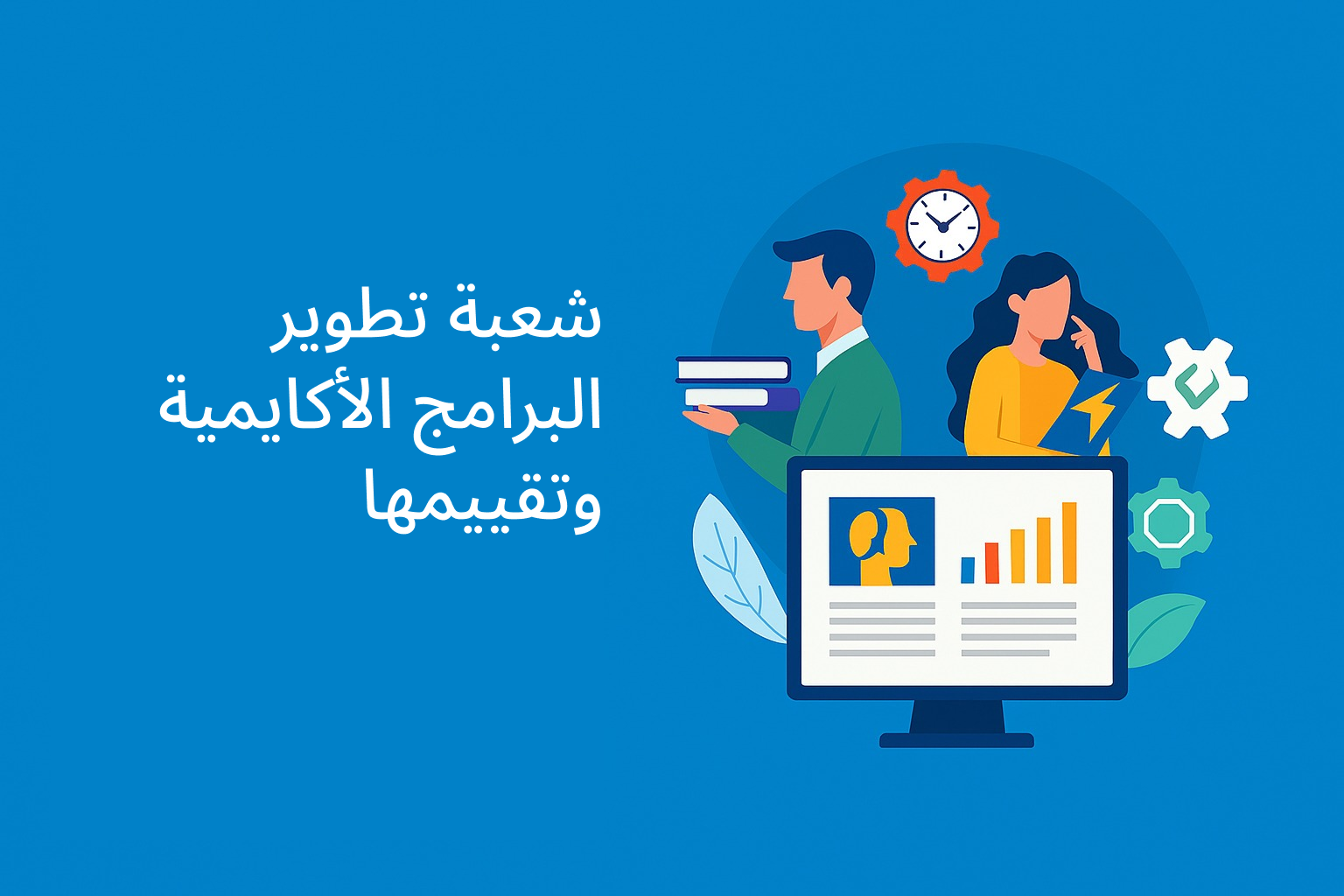 شعبة تطوير
البرامج الأكايمية
وتقييمها